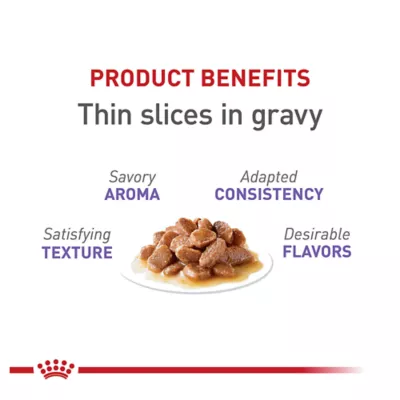 PRODUCT BENEFITS
Thin slices in gravy

Savory
AROMA

Adapted
CONSISTENCY

Satisfying
TEXTURE

Desirable
FLAVORS